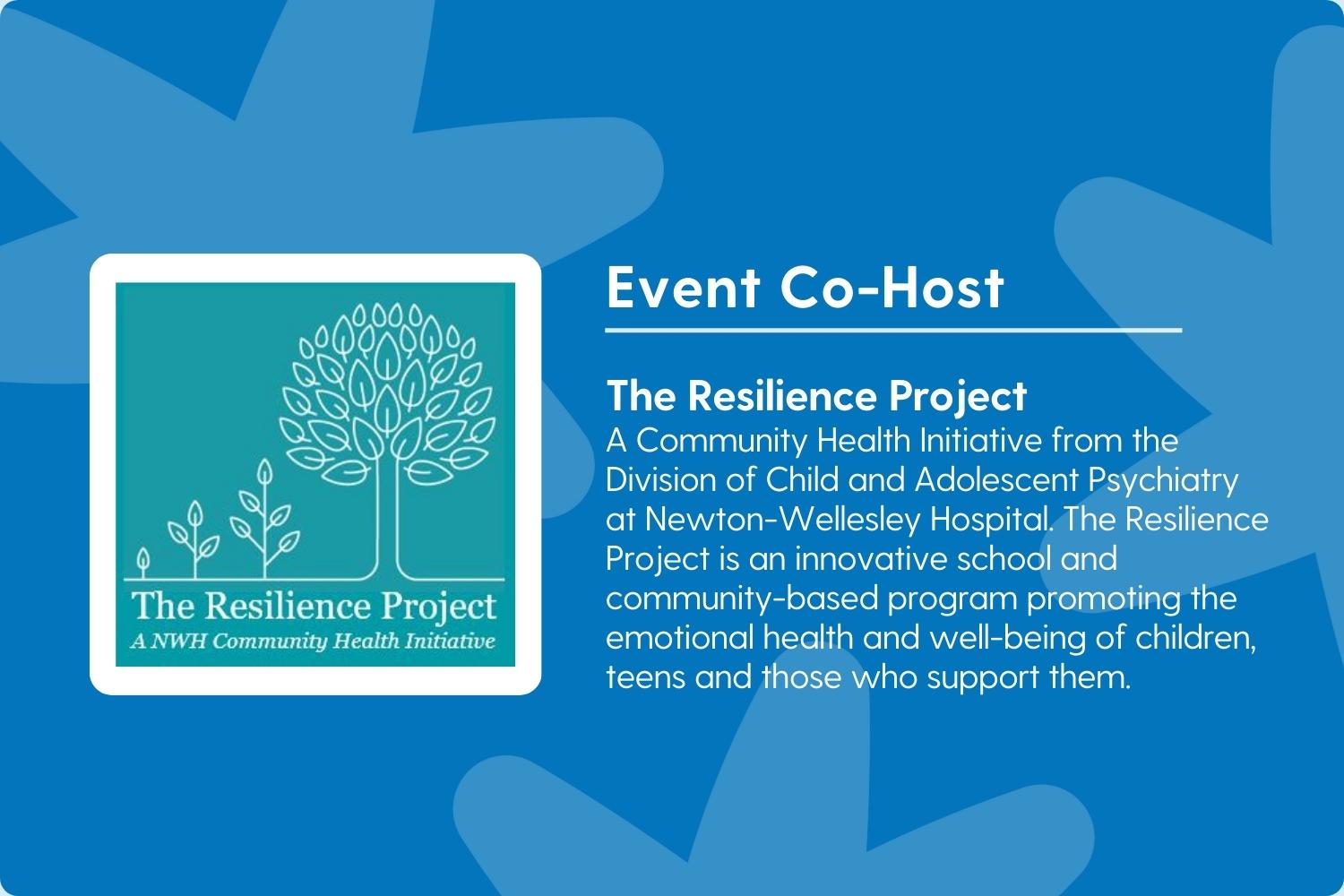 The Resilience Project
A NWH Community Health Initiative

Event Co-Host

The Resilience Project
A Community Health Initiative from the Division of Child and Adolescent Psychiatry at Newton-Wellesley Hospital. The Resilience Project is an innovative school and community-based program promoting the emotional health and well-being of children, teens and those who support them.